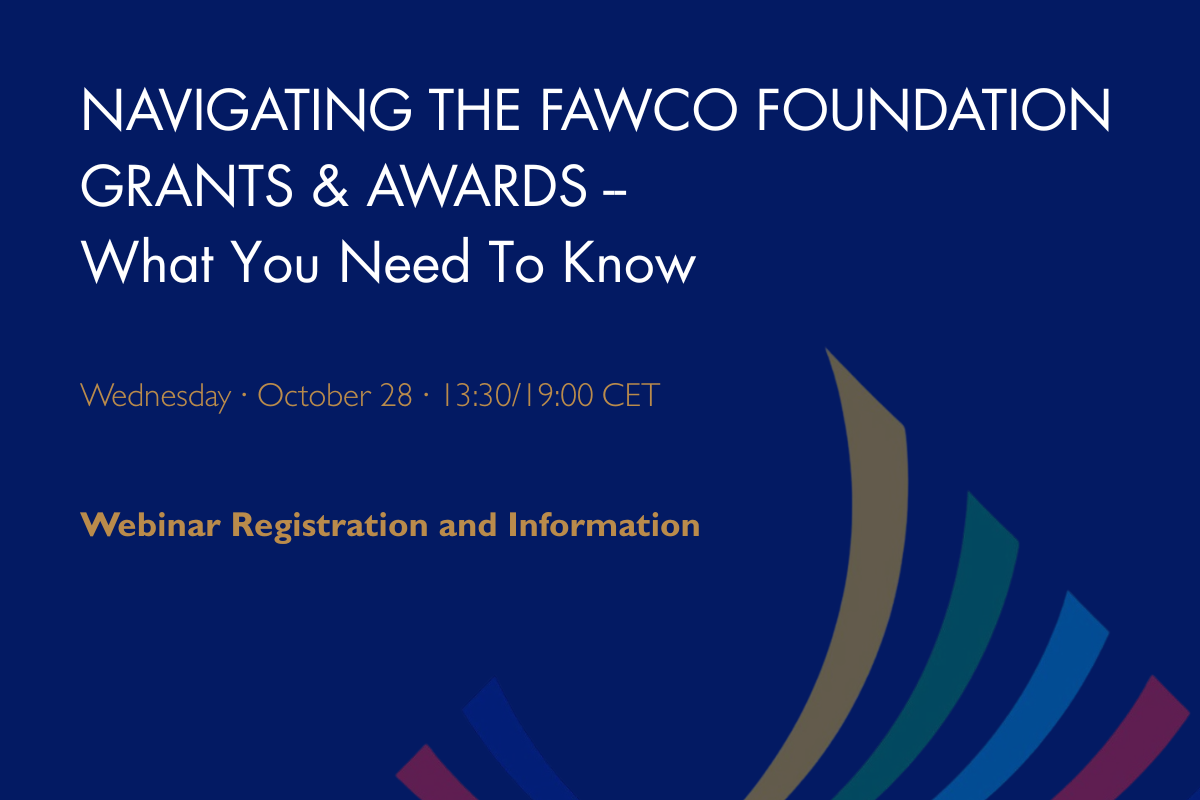 NAVIGATING THE FAWCO FOUNDATION GRANTS & AWARDS –
What You Need To Know

Wednesday · October 28 · 13:30/19:00 CET

Webinar Registration and Information